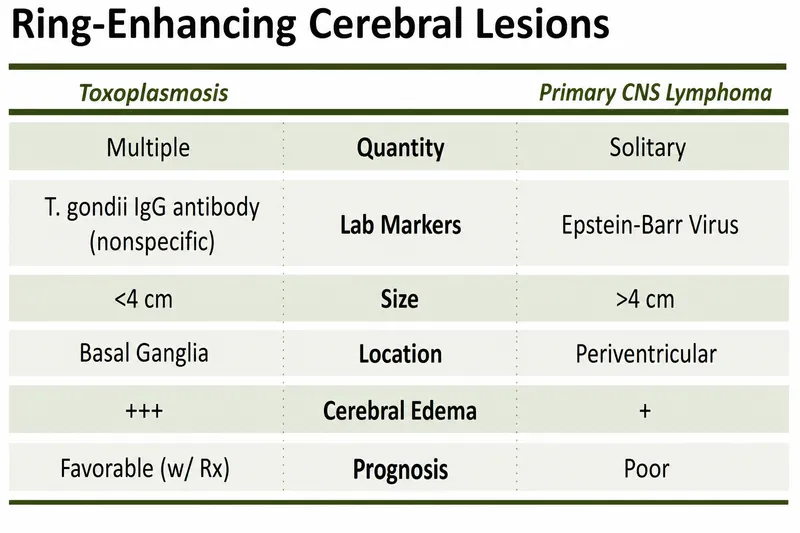 Ring-Enhancing Cerebral Lesions

| Toxoplasmosis | | Primary CNS Lymphoma |
|---|---|---|
| Multiple | **Quantity** | Solitary |
| T. gondii IgG antibody (nonspecific) | **Lab Markers** | Epstein-Barr Virus |
| <4 cm | **Size** | >4 cm |
| Basal Ganglia | **Location** | Periventricular |
| +++ | **Cerebral Edema** | + |
| Favorable (w/ Rx) | **Prognosis** | Poor |